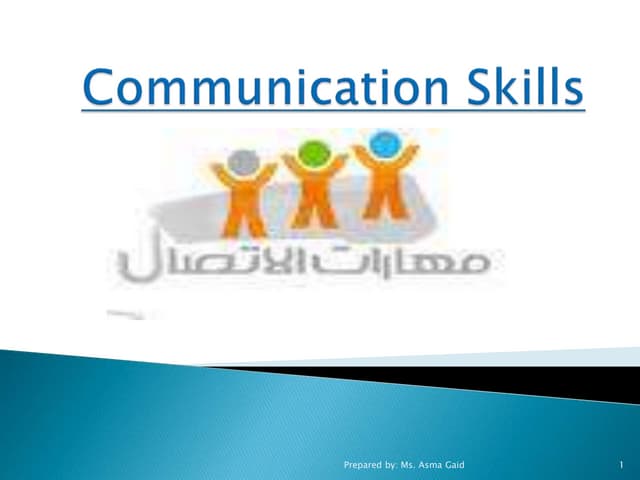 Communication Skills

مهارات الاتصال

Prepared by: Ms. Asma Gaid

1